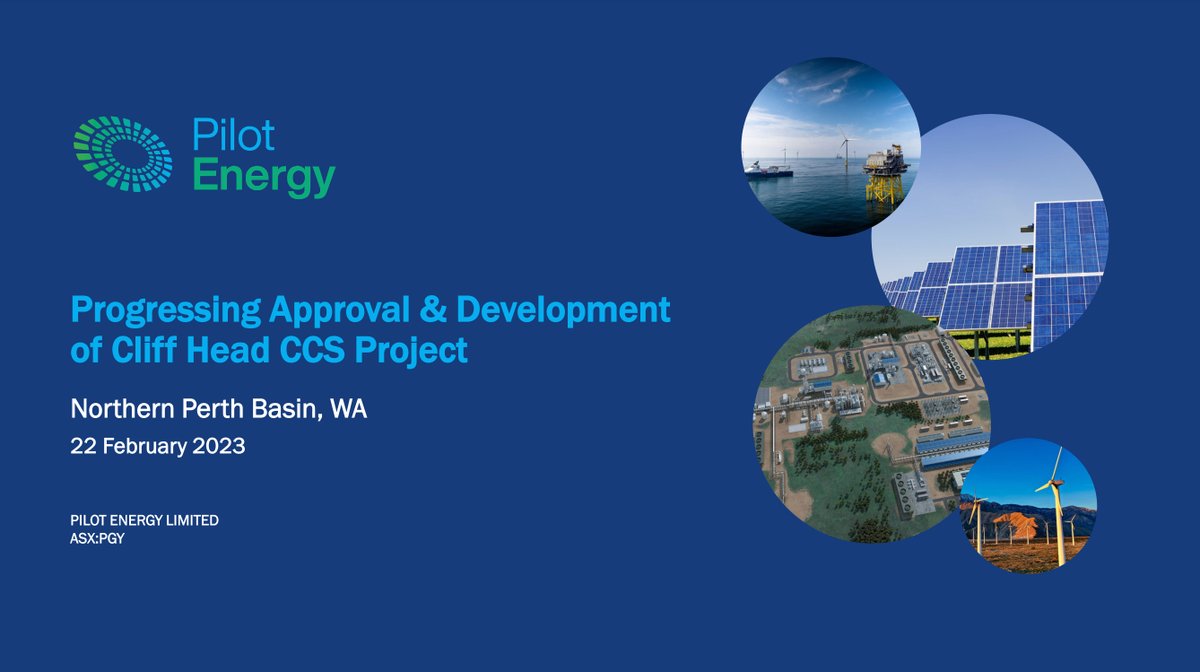 Pilot
Energy

Progressing Approval & Development of Cliff Head CCS Project

Northern Perth Basin, WA

22 February 2023

PILOT ENERGY LIMITED
ASX:PGY